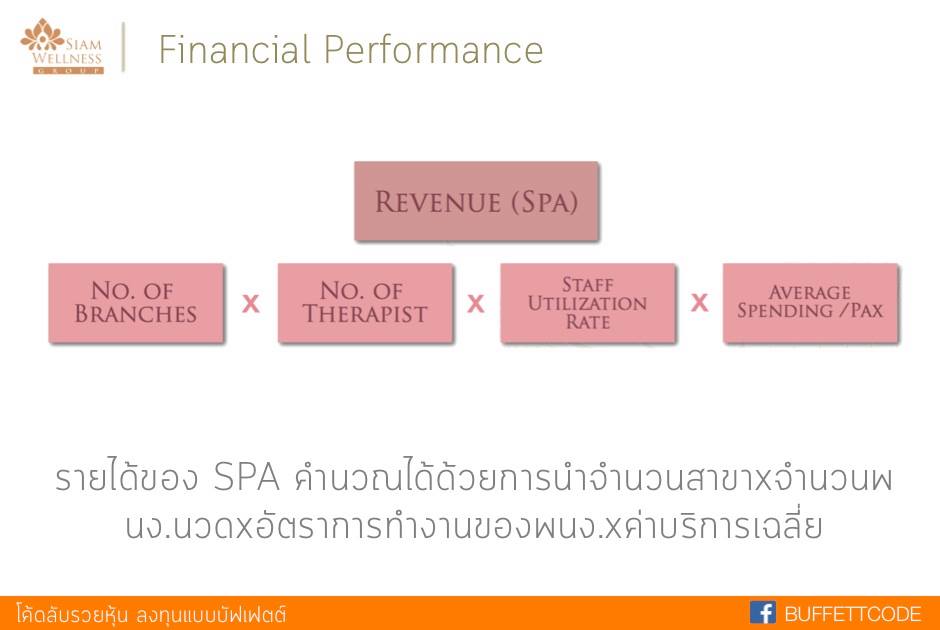 SIAM WELLNESS GROUP

Financial Performance

REVENUE (SPA)

NO. OF BRANCHES

x

NO. OF THERAPIST

x

STAFF UTILIZATION RATE

x

AVERAGE SPENDING /PAX

รายได้ของ SPA คำนวณได้ด้วยการนำจำนวนสาขาxจำนวนพนง.นวดxอัตราการทำงานของพนง.xค่าบริการเฉลี่ย

โค้ดลับรวยหุ้น ลงทุนแบบบัฟเฟตต์

BUFFETTCODE